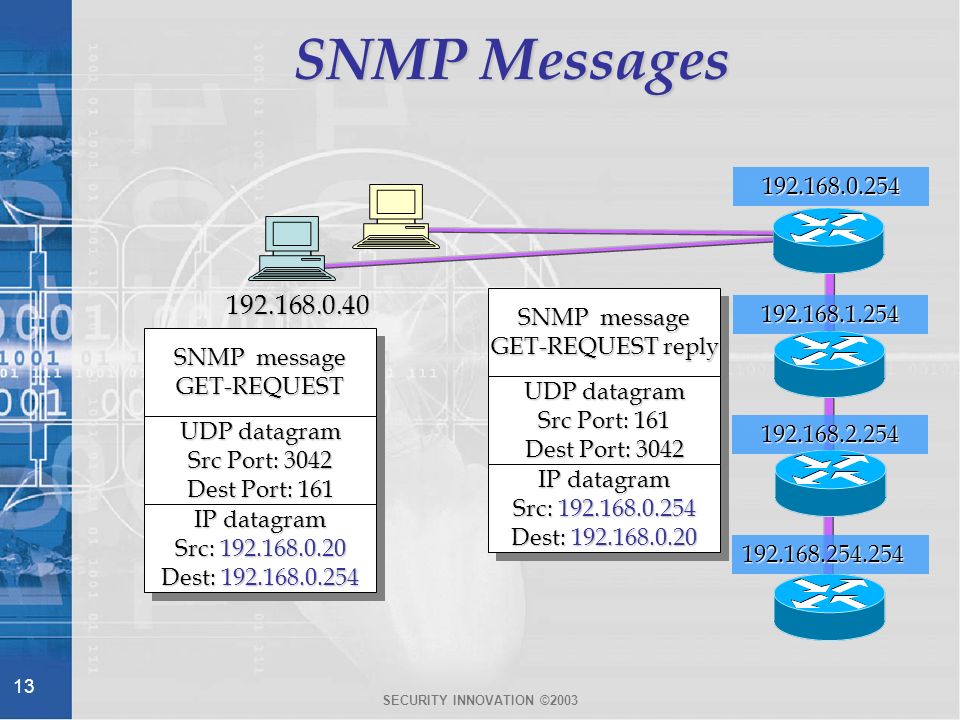 SNMP Messages

192.168.0.40

SNMP message
GET-REQUEST

UDP datagram
Src Port: 3042
Dest Port: 161

IP datagram
Src: 192.168.0.20
Dest: 192.168.0.254

SNMP message
GET-REQUEST reply

UDP datagram
Src Port: 161
Dest Port: 3042

IP datagram
Src: 192.168.0.254
Dest: 192.168.0.20

192.168.0.254

192.168.1.254

192.168.2.254

192.168.254.254

13

SECURITY INNOVATION ©2003